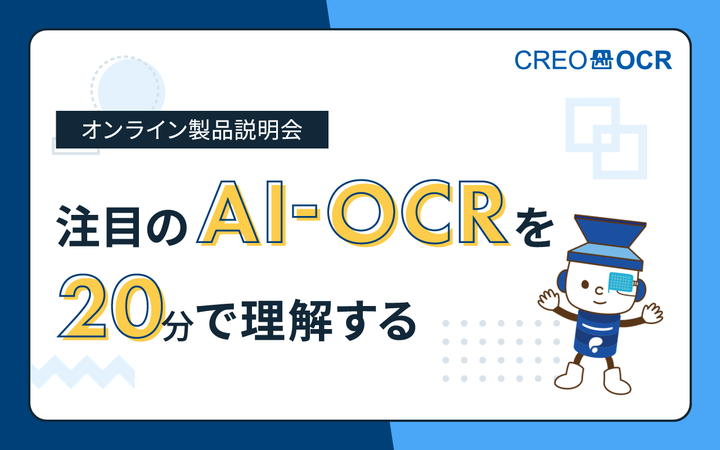 CREO OCR

オンライン製品説明会

注目のAI-OCRを
20分で理解する